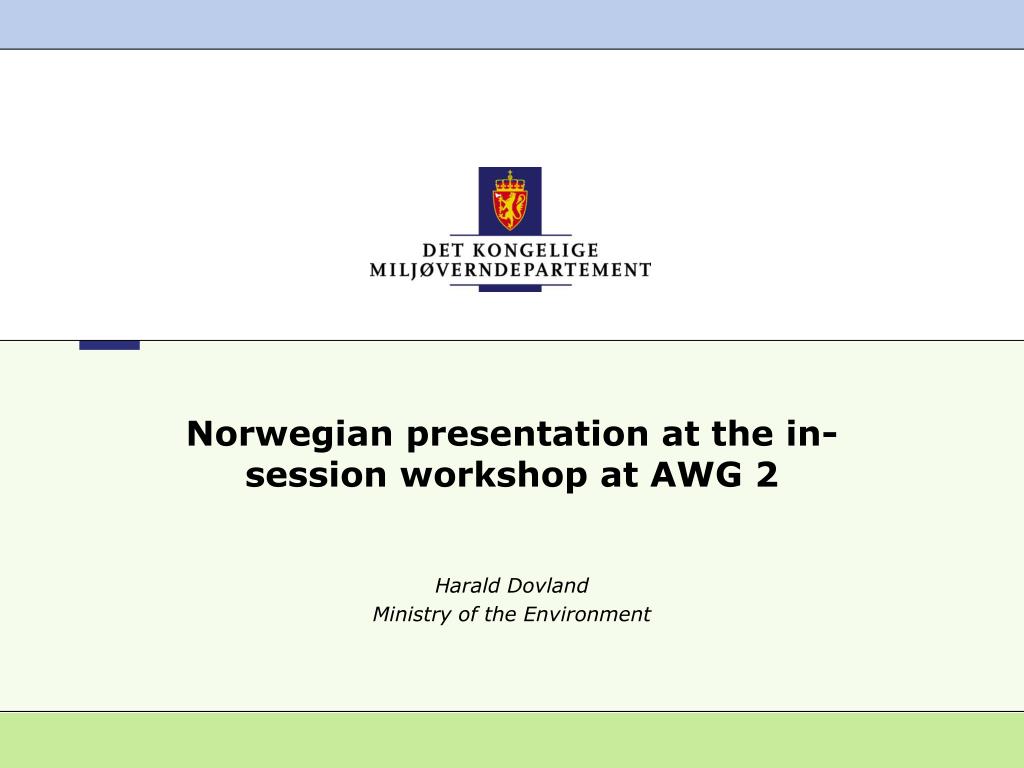 DET KONGELIGE
MILJØVERNDEPARTEMENT

Norwegian presentation at the in-session workshop at AWG 2

Harald Dovland
Ministry of the Environment